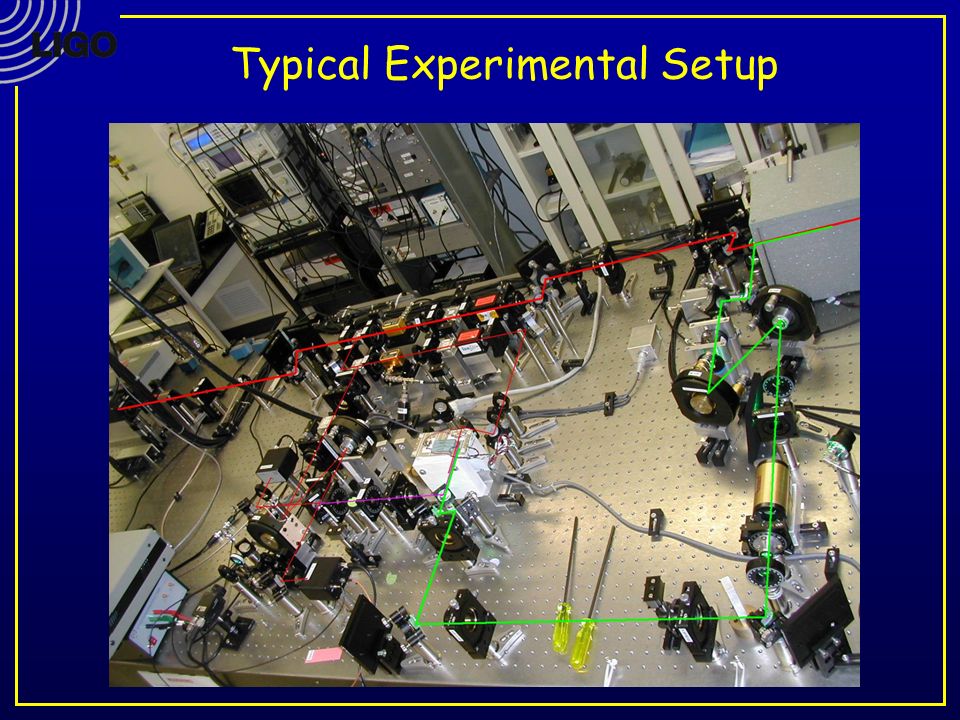 LIGO

Typical Experimental Setup